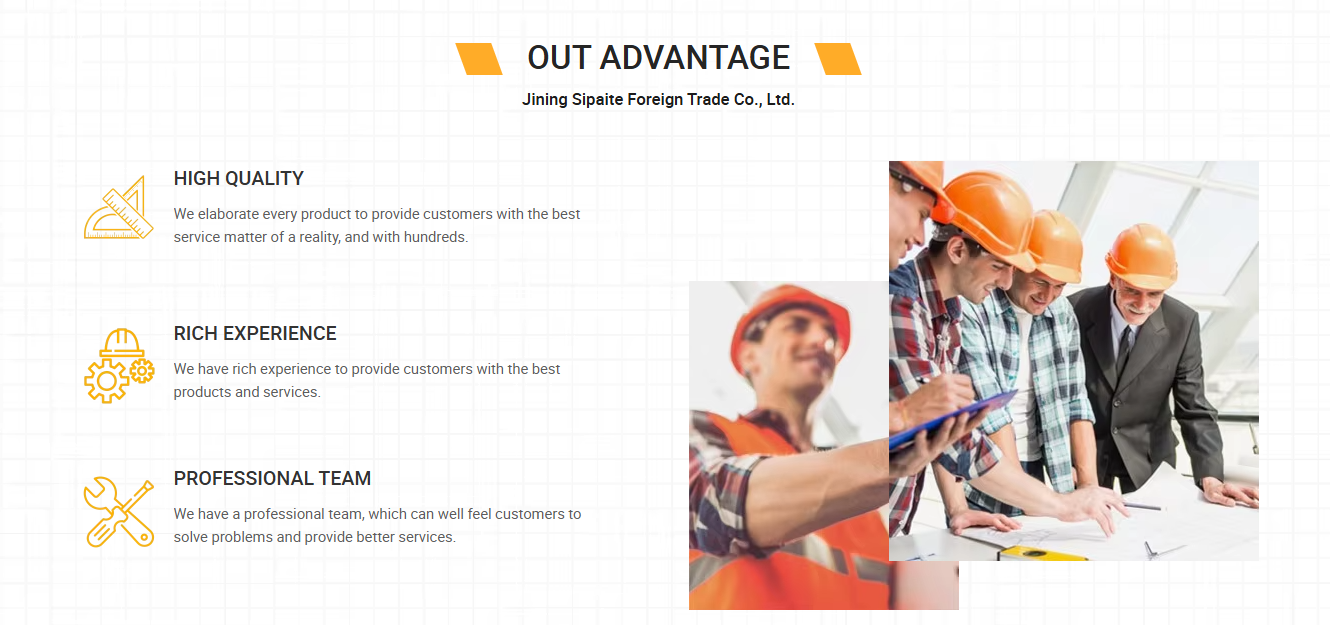 OUT ADVANTAGE

Jining Sipaite Foreign Trade Co., Ltd.

HIGH QUALITY

We elaborate every product to provide customers with the best service matter of a reality, and with hundreds.

RICH EXPERIENCE

We have rich experience to provide customers with the best products and services.

PROFESSIONAL TEAM

We have a professional team, which can well feel customers to solve problems and provide better services.